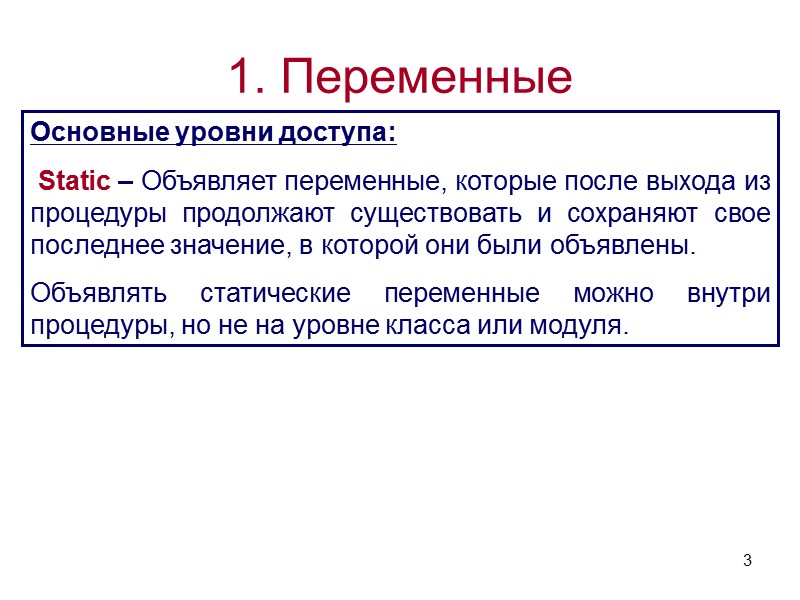 1. Переменные

Основные уровни доступа:

Static – Объявляет переменные, которые после выхода из процедуры продолжают существовать и сохраняют свое последнее значение, в которой они были объявлены.

Объявлять статические переменные можно внутри процедуры, но не на уровне класса или модуля.

3